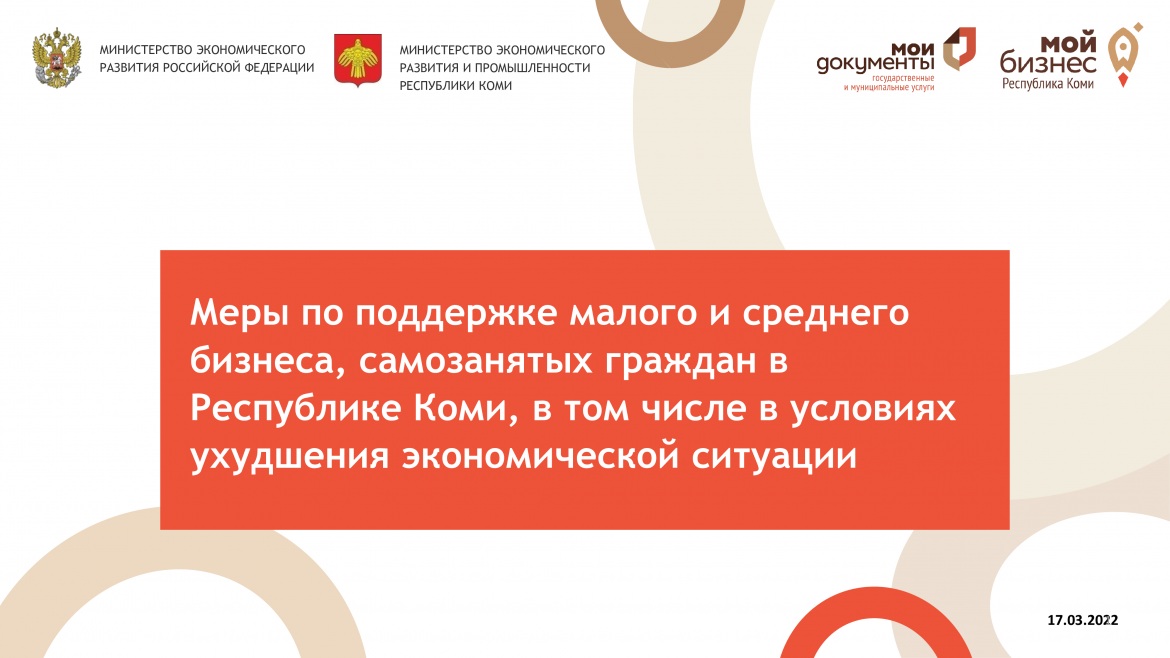 МИНИСТЕРСТВО ЭКОНОМИЧЕСКОГО РАЗВИТИЯ РОССИЙСКОЙ ФЕДЕРАЦИИ

МИНИСТЕРСТВО ЭКОНОМИЧЕСКОГО РАЗВИТИЯ И ПРОМЫШЛЕННОСТИ РЕСПУБЛИКИ КОМИ

мои документы
государственные и муниципальные услуги

мой бизнес
Республика Коми

Меры по поддержке малого и среднего бизнеса, самозанятых граждан в Республике Коми, в том числе в условиях ухудшения экономической ситуации

17.03.2022